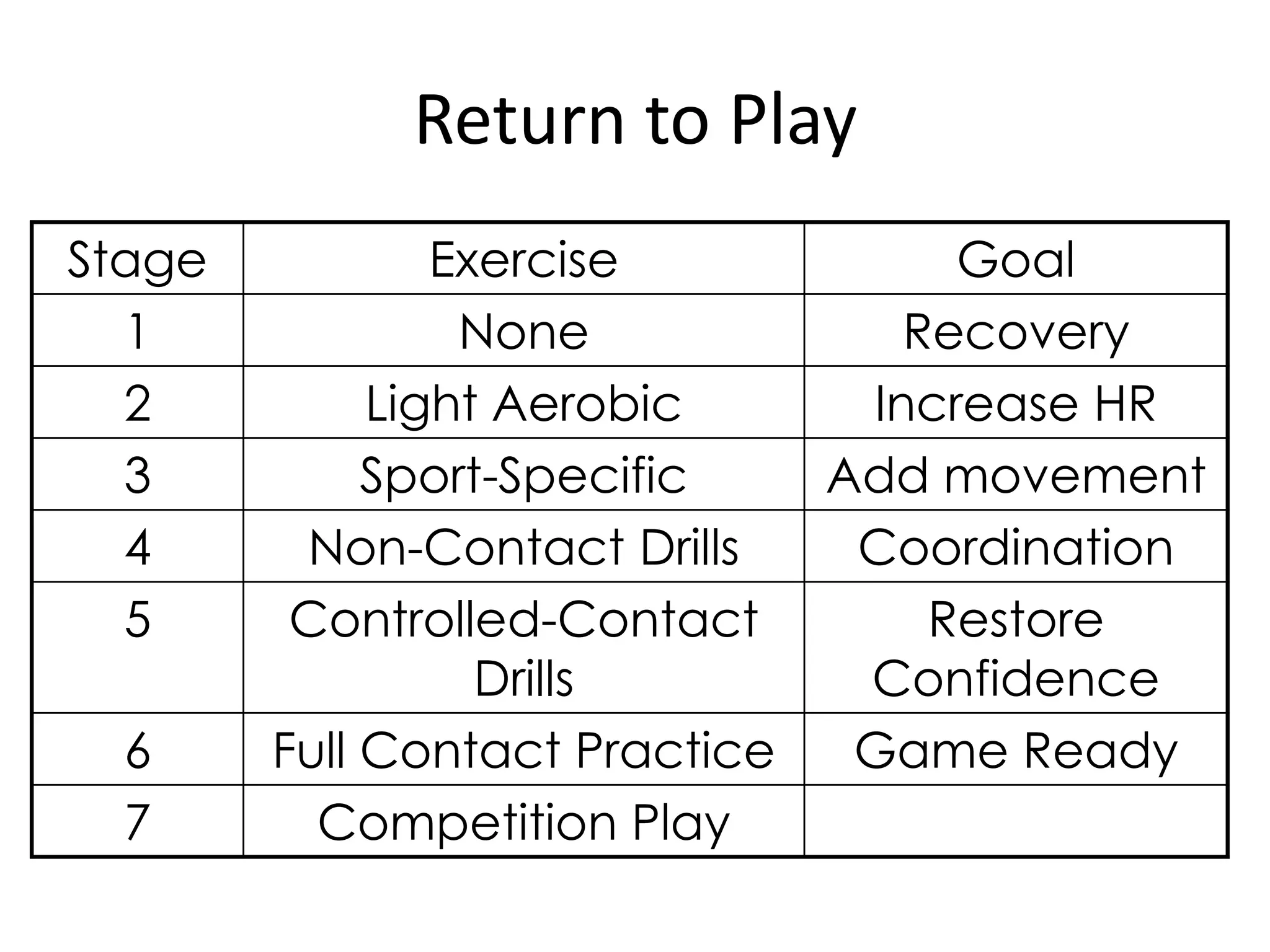 Return to Play

| Stage | Exercise | Goal |
|---|---|---|
| 1 | None | Recovery |
| 2 | Light Aerobic | Increase HR |
| 3 | Sport-Specific | Add movement |
| 4 | Non-Contact Drills | Coordination |
| 5 | Controlled-Contact Drills | Restore Confidence |
| 6 | Full Contact Practice | Game Ready |
| 7 | Competition Play | |